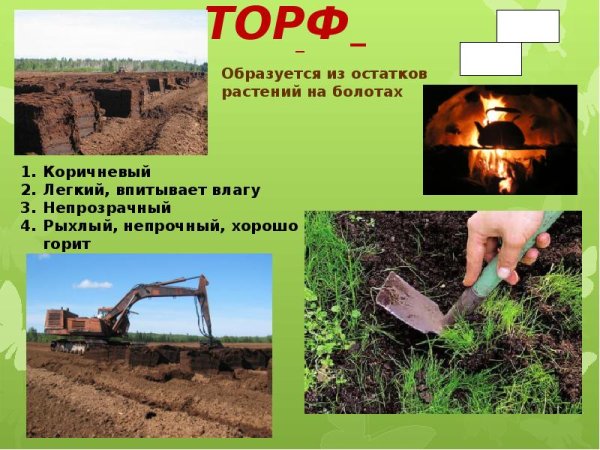 ТОРФ

Образуется из остатков растений на болотах

1. Коричневый
2. Легкий, впитывает влагу
3. Непрозрачный
4. Рыхлый, непрочный, хорошо горит